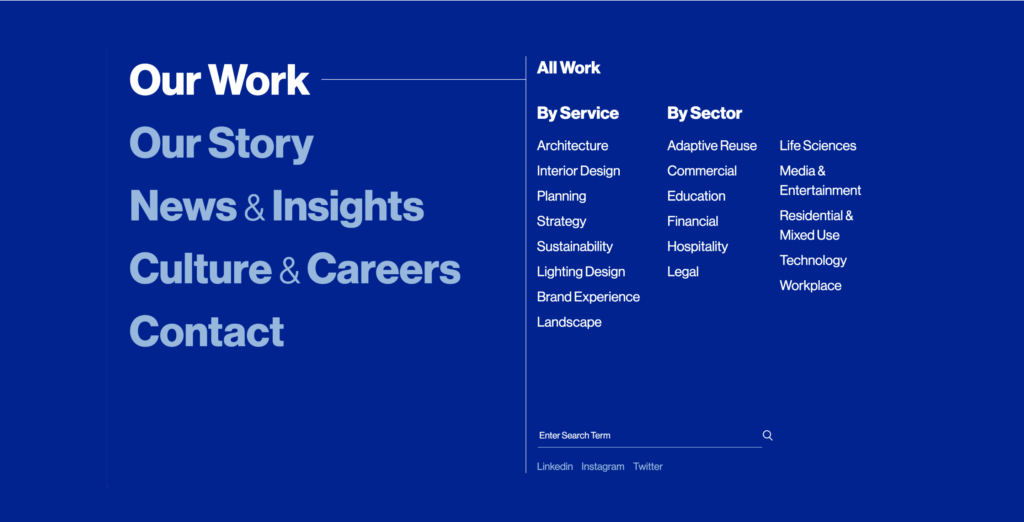 Our Work

Our Story

News & Insights

Culture & Careers

Contact

All Work

By Service

Architecture
Interior Design
Planning
Strategy
Sustainability
Lighting Design
Brand Experience
Landscape

By Sector

Adaptive Reuse
Commercial
Education
Financial
Hospitality
Legal

Life Sciences
Media & Entertainment
Residential & Mixed Use
Technology
Workplace

Enter Search Term

Linkedin Instagram Twitter